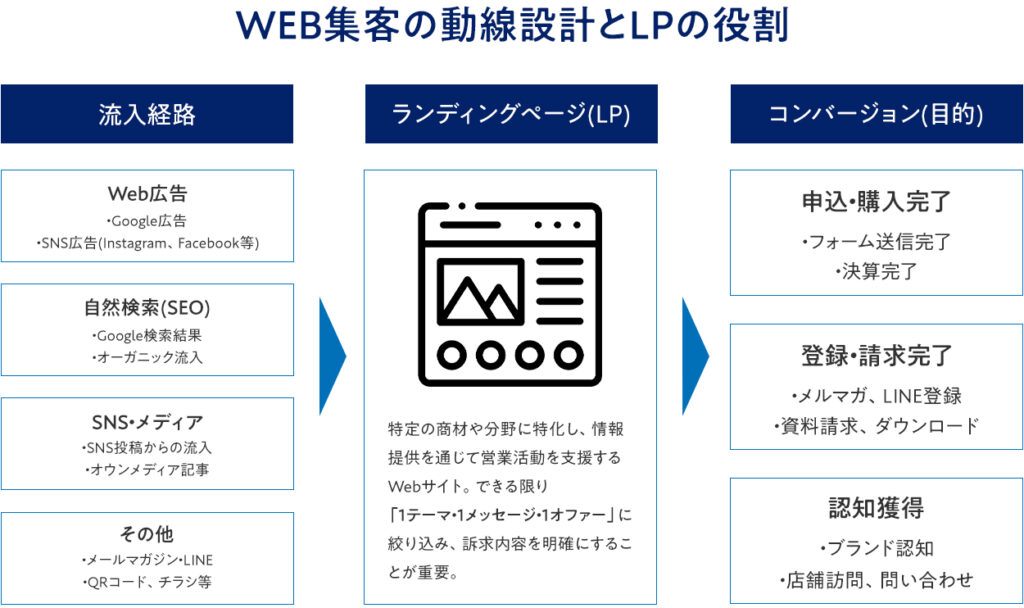 WEB集客の動線設計とLPの役割

流入経路

Web広告
・Google広告
・SNS広告(Instagram、Facebook等)

自然検索(SEO)
・Google検索結果
・オーガニック流入

SNS・メディア
・SNS投稿からの流入
・オウンメディア記事

その他
・メールマガジン・LINE
・QRコード、チラシ等

ランディングページ(LP)

特定の商材や分野に特化し、情報提供を通じて営業活動を支援するWebサイト。できる限り「1テーマ・1メッセージ・1オファー」に絞り込み、訴求内容を明確にすることが重要。

コンバージョン(目的)

申込・購入完了
・フォーム送信完了
・決算完了

登録・請求完了
・メルマガ、LINE登録
・資料請求、ダウンロード

認知獲得
・ブランド認知
・店舗訪問、問い合わせ